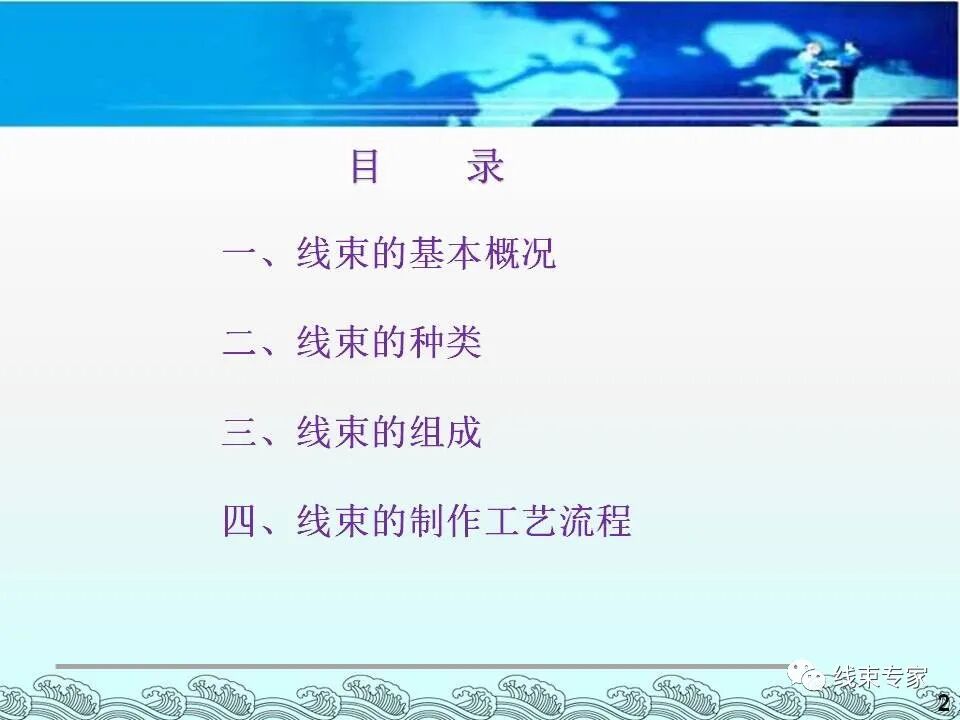 目　录

一、线束的基本概况

二、线束的种类

三、线束的组成

四、线束的制作工艺流程

线束专家

2